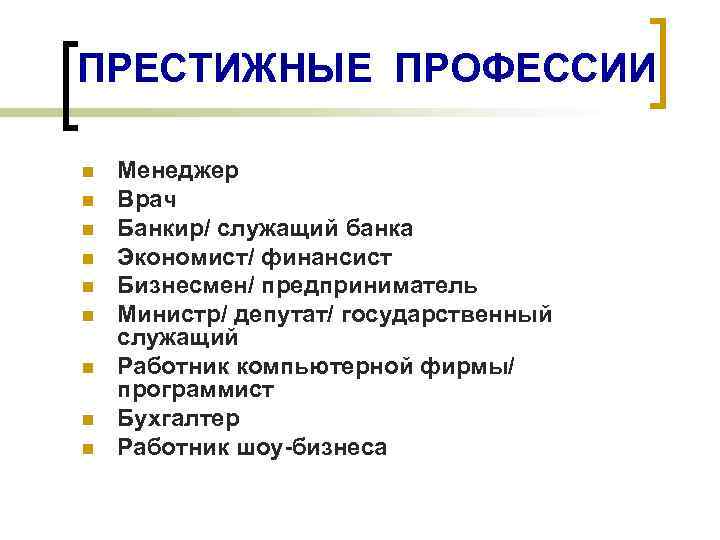 ПРЕСТИЖНЫЕ ПРОФЕССИИ

- Менеджер
- Врач
- Банкир/ служащий банка
- Экономист/ финансист
- Бизнесмен/ предприниматель
- Министр/ депутат/ государственный служащий
- Работник компьютерной фирмы/ программист
- Бухгалтер
- Работник шоу-бизнеса